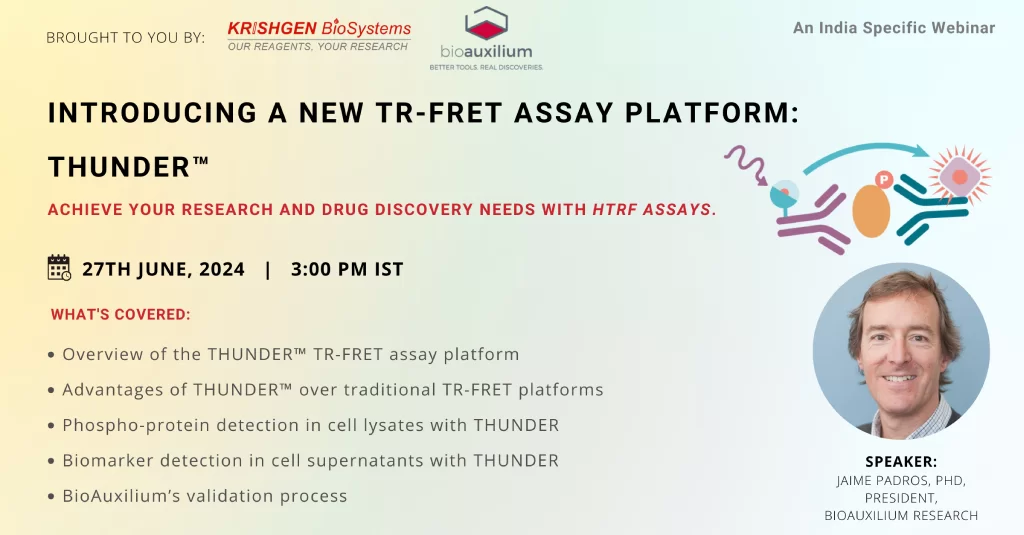 BROUGHT TO YOU BY: KRISHGEN BioSystems OUR REAGENTS, YOUR RESEARCH

bioauxilium BETTER TOOLS. REAL DISCOVERIES.

An India Specific Webinar

INTRODUCING A NEW TR-FRET ASSAY PLATFORM: THUNDER™

ACHIEVE YOUR RESEARCH AND DRUG DISCOVERY NEEDS WITH HTRF ASSAYS.

P

27TH JUNE, 2024 | 3:00 PM IST

WHAT'S COVERED:

• Overview of the THUNDER™ TR-FRET assay platform
• Advantages of THUNDER™ over traditional TR-FRET platforms
• Phospho-protein detection in cell lysates with THUNDER
• Biomarker detection in cell supernatants with THUNDER
• BioAuxilium's validation process

SPEAKER:
JAIME PADROS, PHD,
PRESIDENT,
BIOAUXILIUM RESEARCH